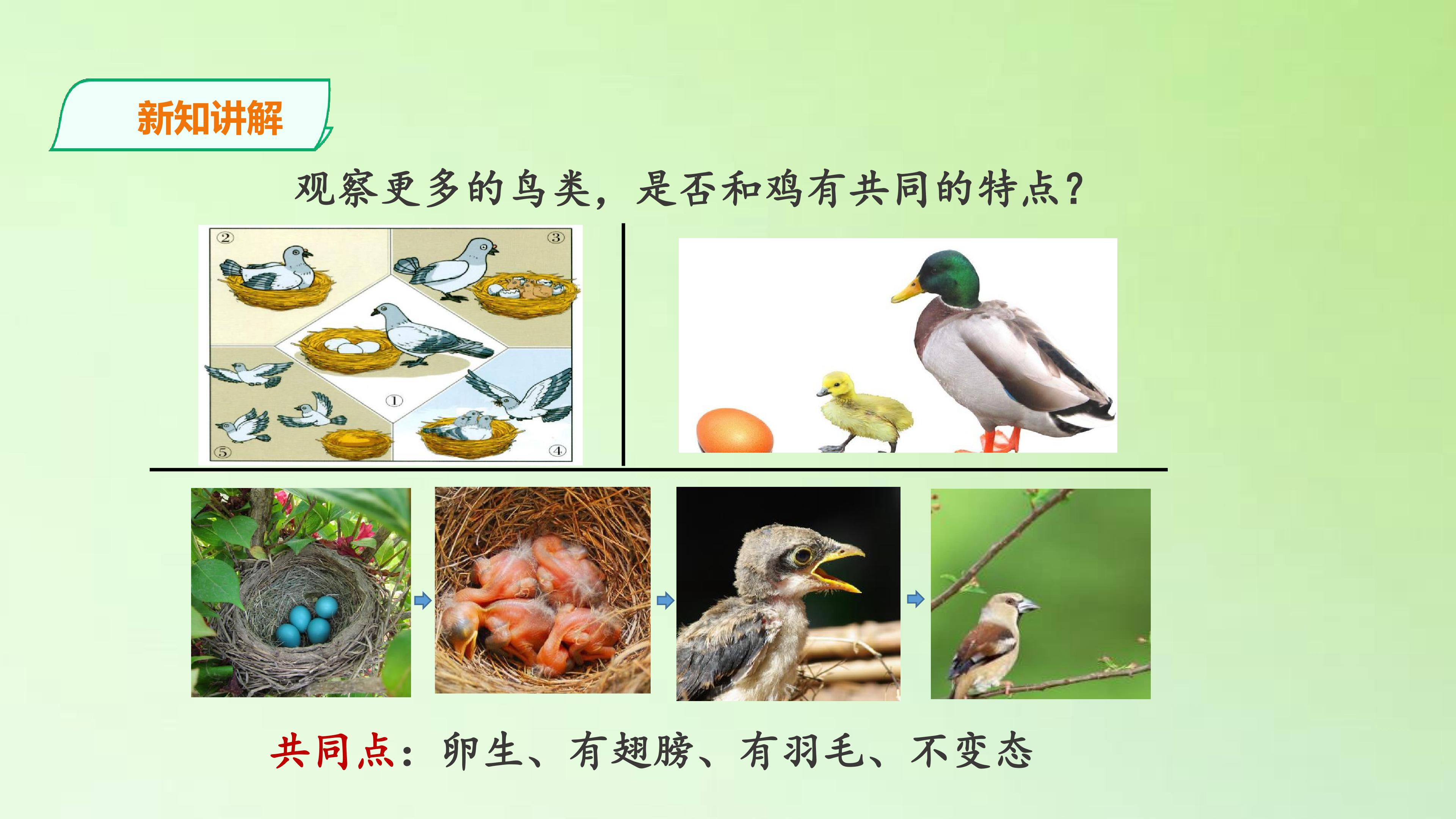 新知讲解

观察更多的鸟类，是否和鸡有共同的特点？

②
③
①
⑤
④

共同点：卵生、有翅膀、有羽毛、不变态